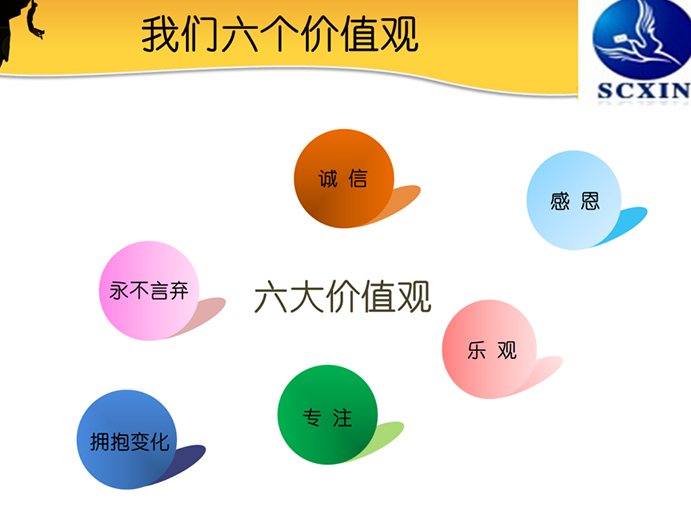 我们六个价值观

SCXIN

诚 信

感 恩

永不言弃

六大价值观

乐 观

专 注

拥抱变化